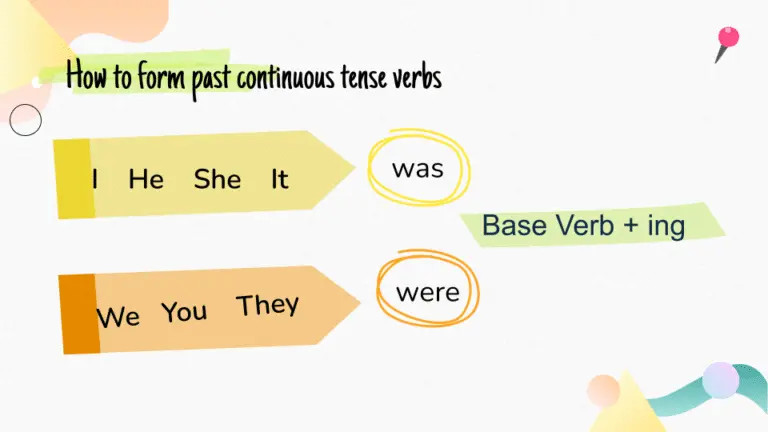 How to form past continuous tense verbs

I He She It

was

Base Verb + ing

We You They

were